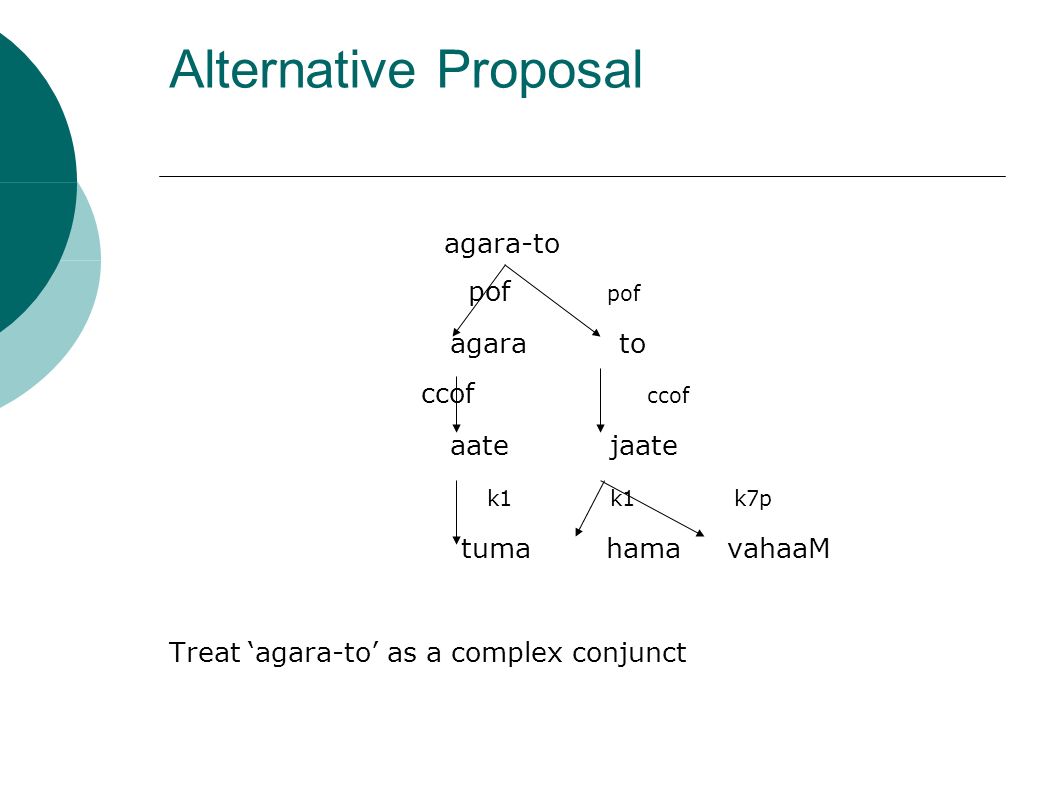 Alternative Proposal

agara-to

pof pof

agara to

ccof ccof

aate jaate

k1 k1 k7p

tuma hama vahaaM

Treat ‘agara-to’ as a complex conjunct